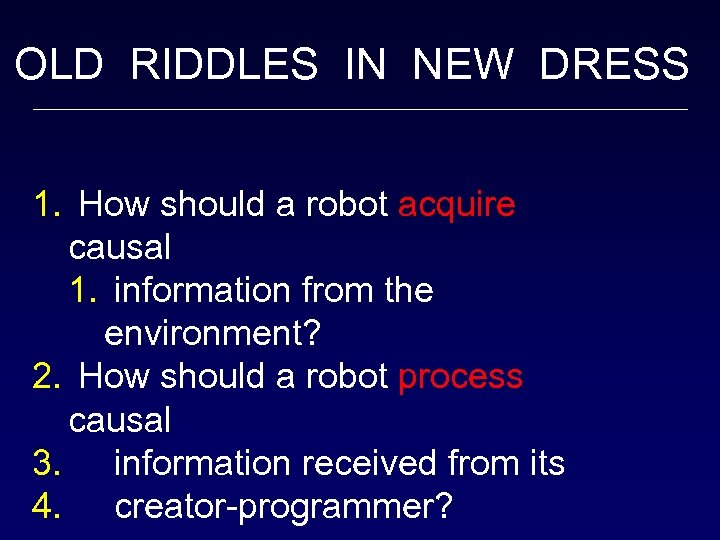 OLD RIDDLES IN NEW DRESS

1. How should a robot acquire causal
1. information from the environment?
2. How should a robot process causal
3. information received from its
4. creator-programmer?